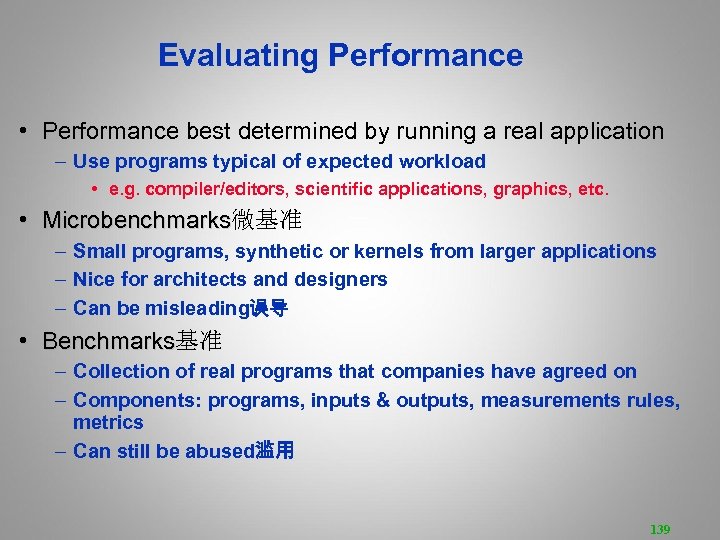 Evaluating Performance

• Performance best determined by running a real application
– Use programs typical of expected workload
• e.g. compiler/editors, scientific applications, graphics, etc.

• Microbenchmarks微基准
– Small programs, synthetic or kernels from larger applications
– Nice for architects and designers
– Can be misleading误导

• Benchmarks基准
– Collection of real programs that companies have agreed on
– Components: programs, inputs & outputs, measurements rules, metrics
– Can still be abused滥用

139